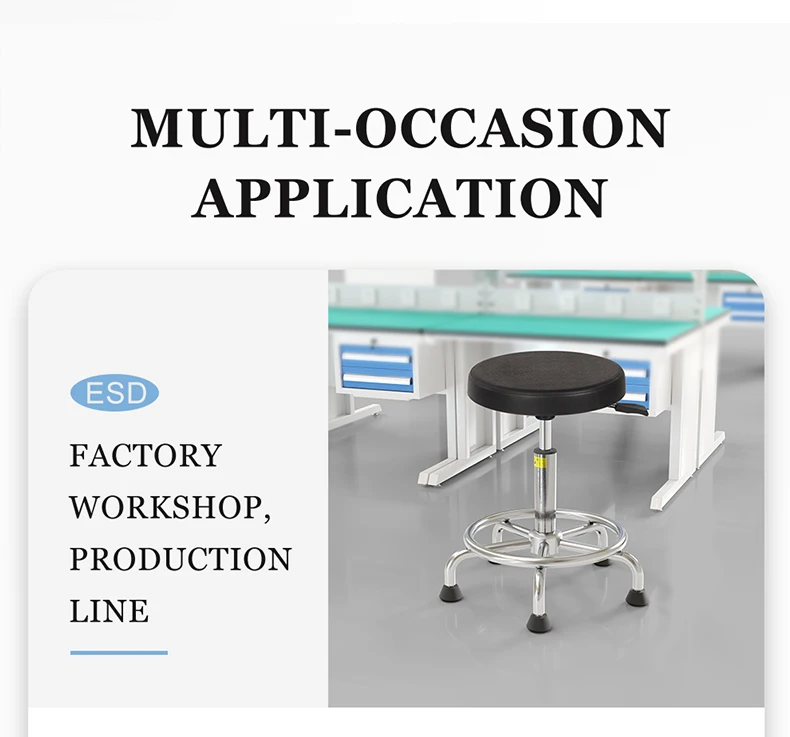 MULTI-OCCASION APPLICATION

ESD

FACTORY WORKSHOP, PRODUCTION LINE